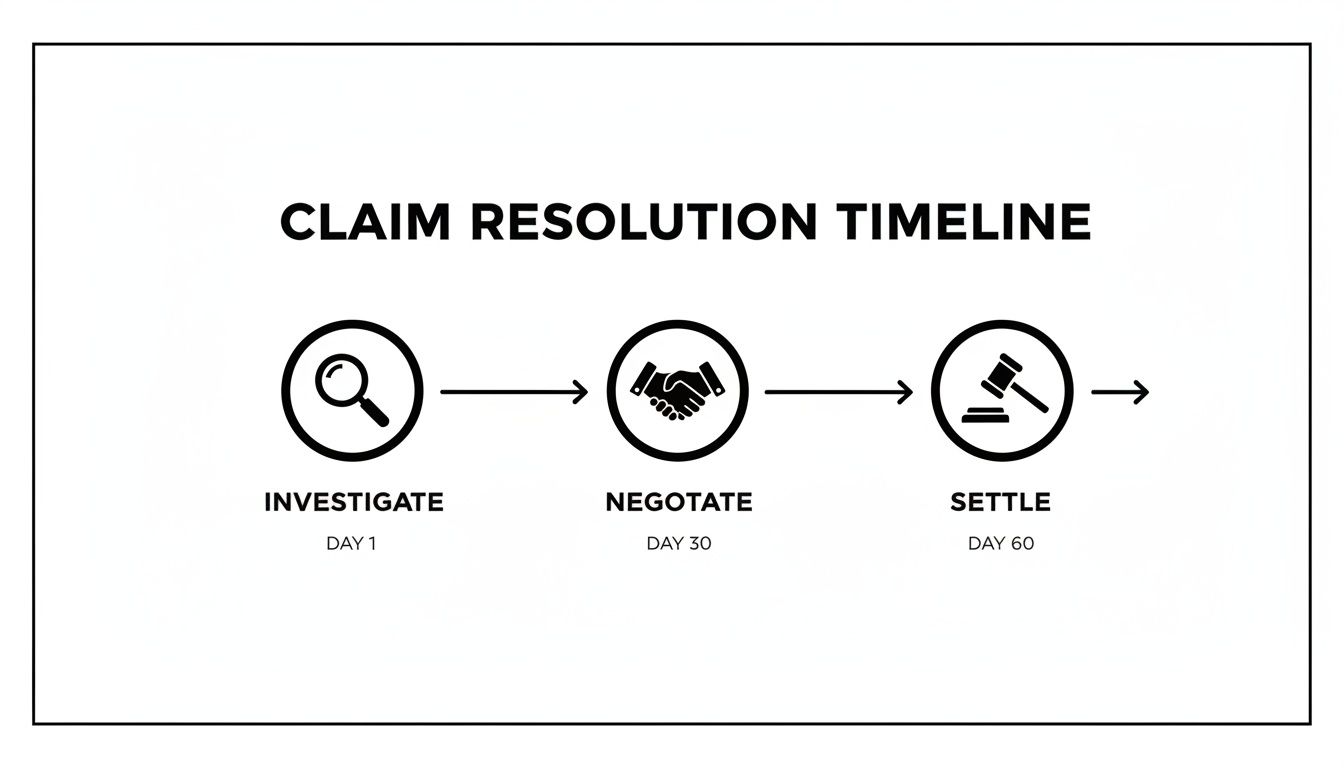 CLAIM RESOLUTION TIMELINE

INVESTIGATE
DAY 1

NEGOTATE
DAY 30

SETTLE
DAY 60